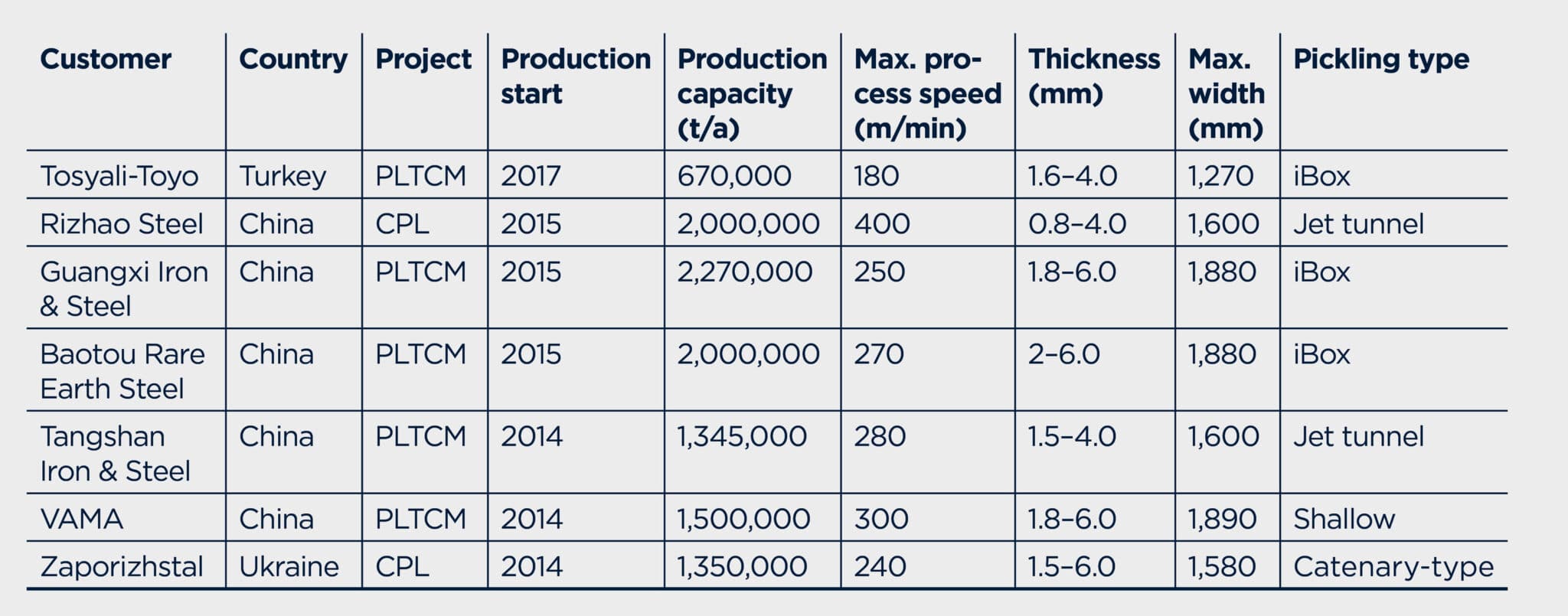 | Customer | Country | Project | Production start | Production capacity (t/a) | Max. process speed (m/min) | Thickness (mm) | Max. width (mm) | Pickling type |
|---|---|---|---|---|---|---|---|---|
| Tosyali-Toyo | Turkey | PLTCM | 2017 | 670,000 | 180 | 1.6–4.0 | 1,270 | iBox |
| Rizhao Steel | China | CPL | 2015 | 2,000,000 | 400 | 0.8–4.0 | 1,600 | Jet tunnel |
| Guangxi Iron & Steel | China | PLTCM | 2015 | 2,270,000 | 250 | 1.8–6.0 | 1,880 | iBox |
| Baotou Rare Earth Steel | China | PLTCM | 2015 | 2,000,000 | 270 | 2–6.0 | 1,880 | iBox |
| Tangshan Iron & Steel | China | PLTCM | 2014 | 1,345,000 | 280 | 1.5–4.0 | 1,600 | Jet tunnel |
| VAMA | China | PLTCM | 2014 | 1,500,000 | 300 | 1.8–6.0 | 1,890 | Shallow |
| Zaporizhstal | Ukraine | CPL | 2014 | 1,350,000 | 240 | 1.5–6.0 | 1,580 | Catenary-type |